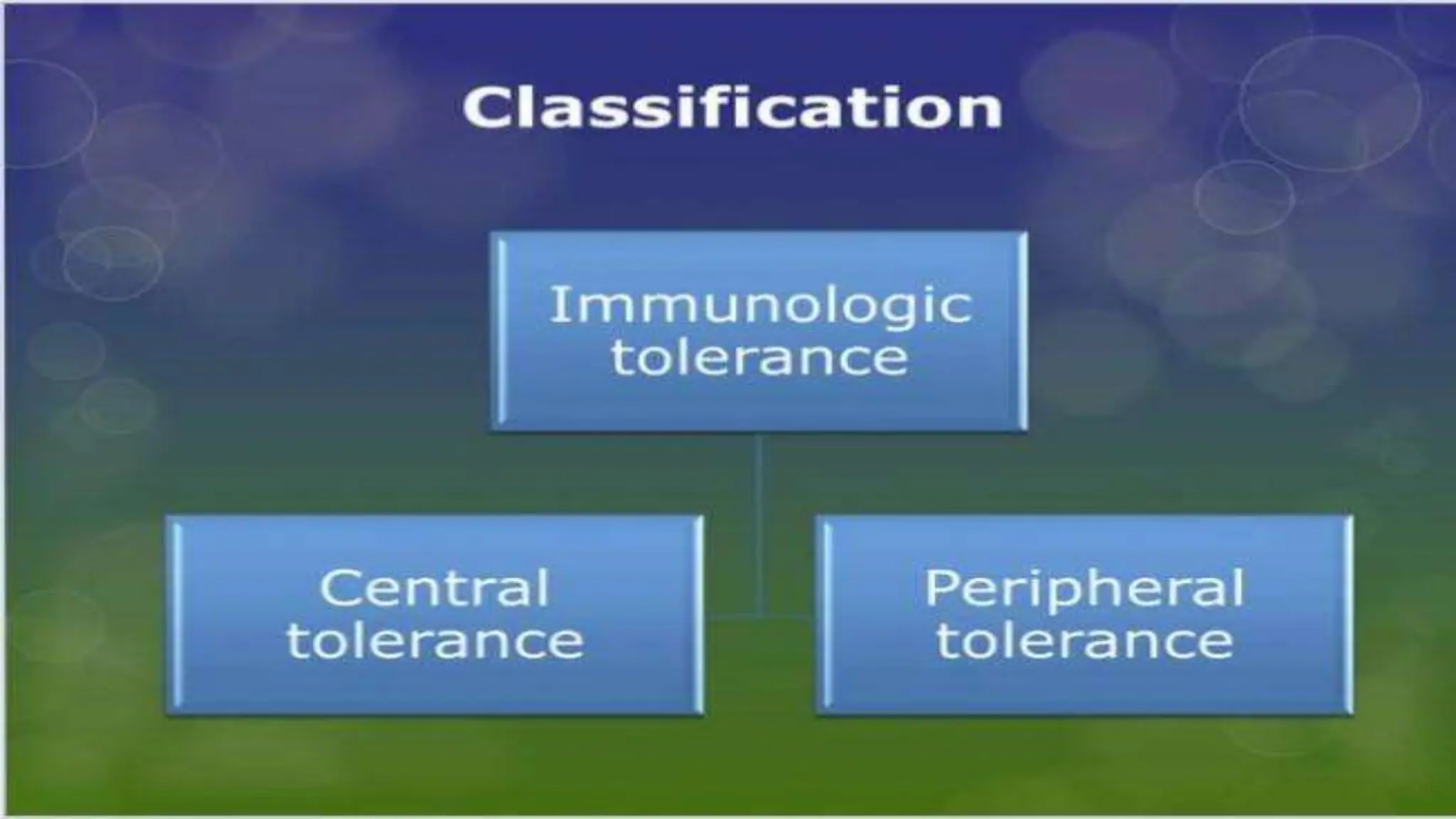 Classification

Immunologic tolerance

Central tolerance

Peripheral tolerance